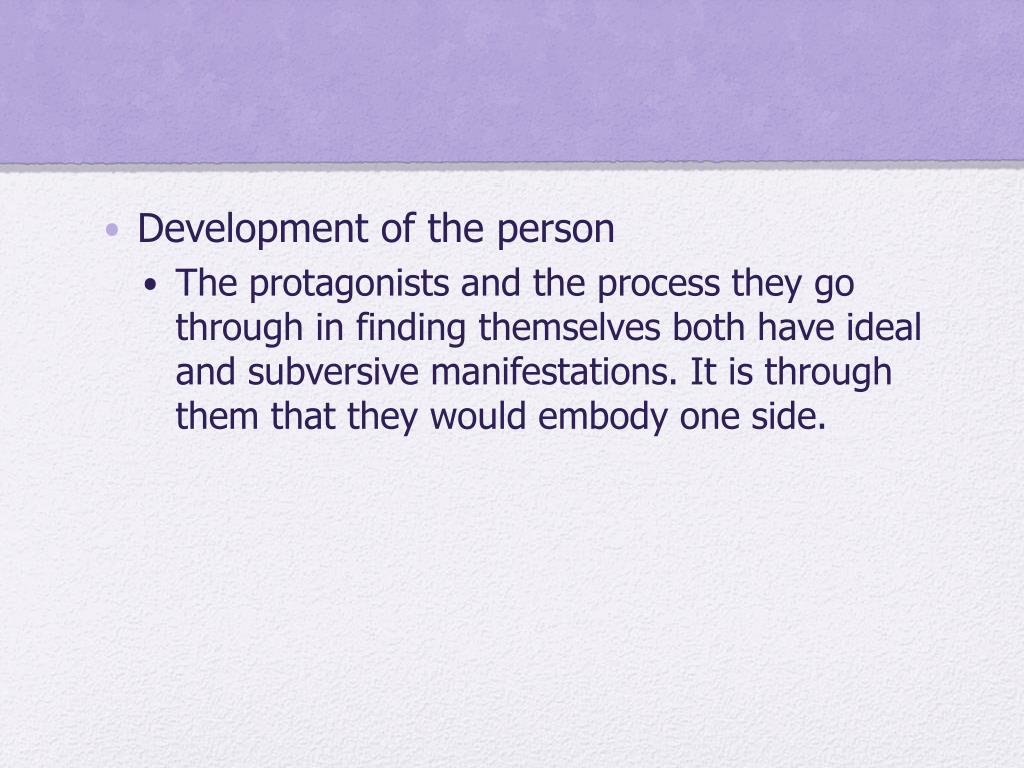 • Development of the person
• The protagonists and the process they go through in finding themselves both have ideal and subversive manifestations. It is through them that they would embody one side.